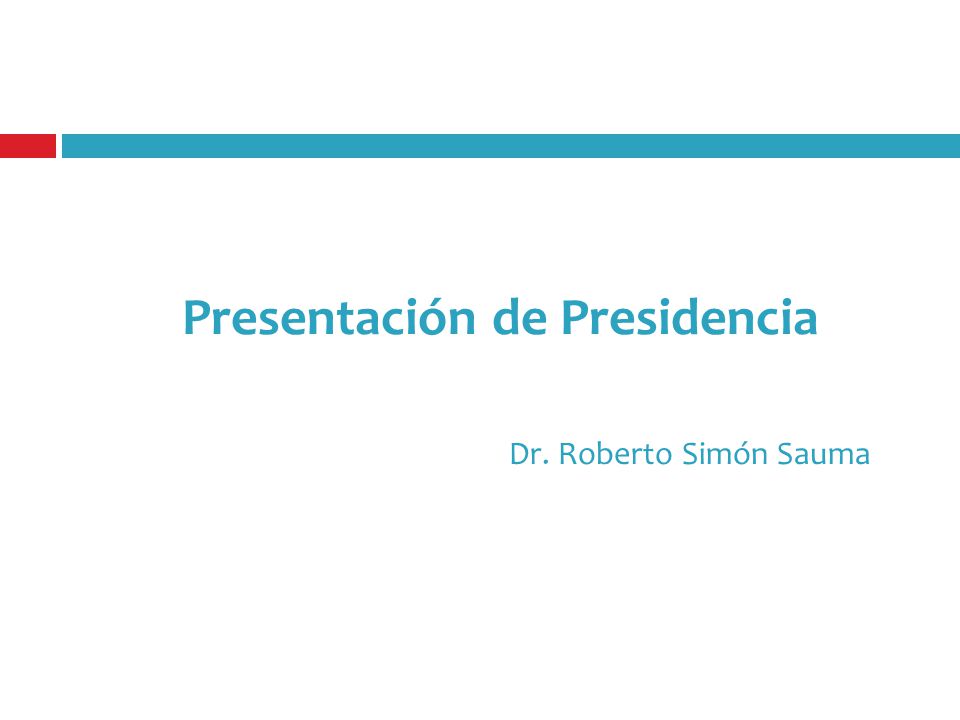 Presentación de Presidencia

Dr. Roberto Simón Sauma